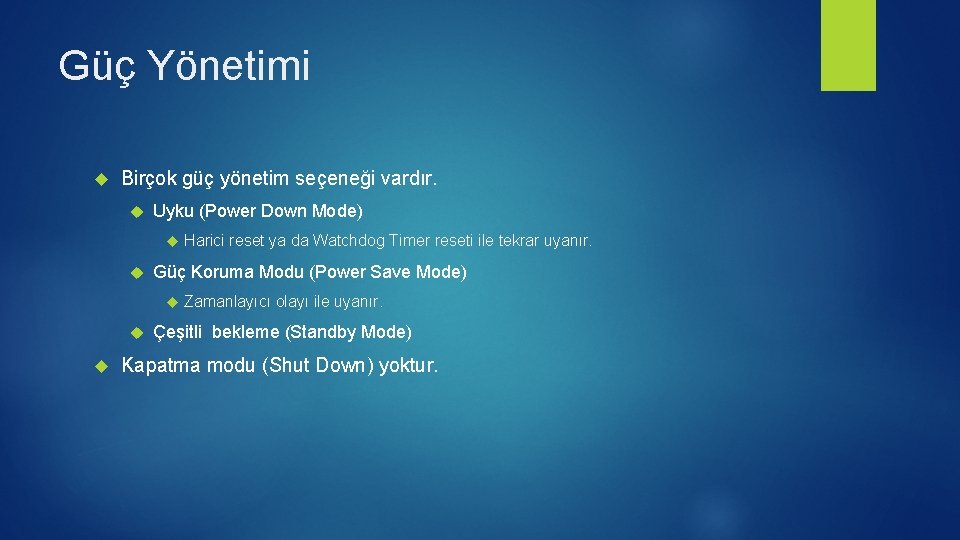 Güç Yönetimi

Birçok güç yönetim seçeneği vardır.

Uyku (Power Down Mode)

Harici reset ya da Watchdog Timer reseti ile tekrar uyanır.

Güç Koruma Modu (Power Save Mode)

Zamanlayıcı olayı ile uyanır.

Çeşitli bekleme (Standby Mode)

Kapatma modu (Shut Down) yoktur.